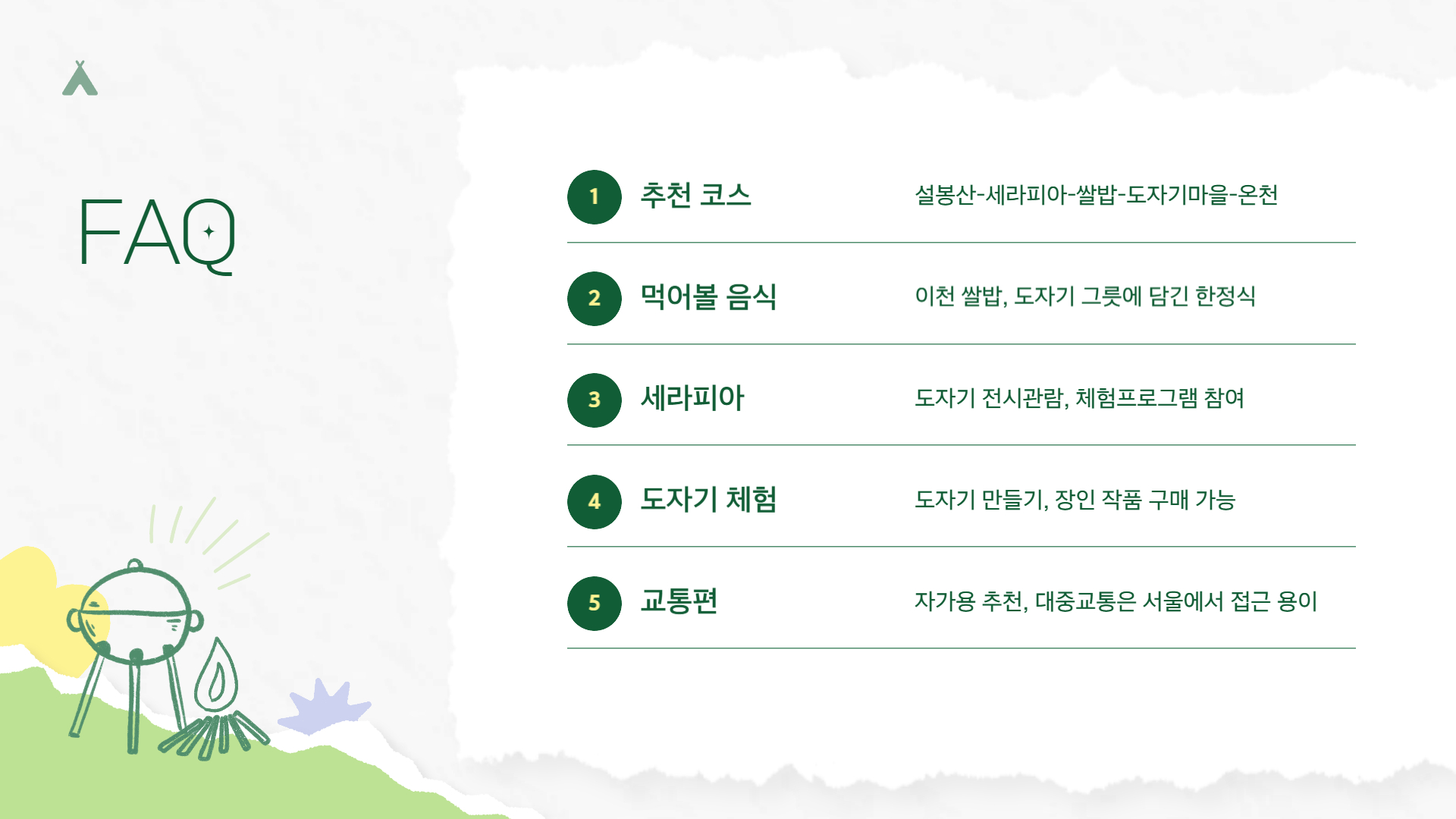 FAQ

1 추천 코스 설봉산-세라피아-쌀밥-도자기마을-온천

2 먹어볼 음식 이천 쌀밥, 도자기 그릇에 담긴 한정식

3 세라피아 도자기 전시관람, 체험프로그램 참여

4 도자기 체험 도자기 만들기, 장인 작품 구매 가능

5 교통편 자가용 추천, 대중교통은 서울에서 접근 용이